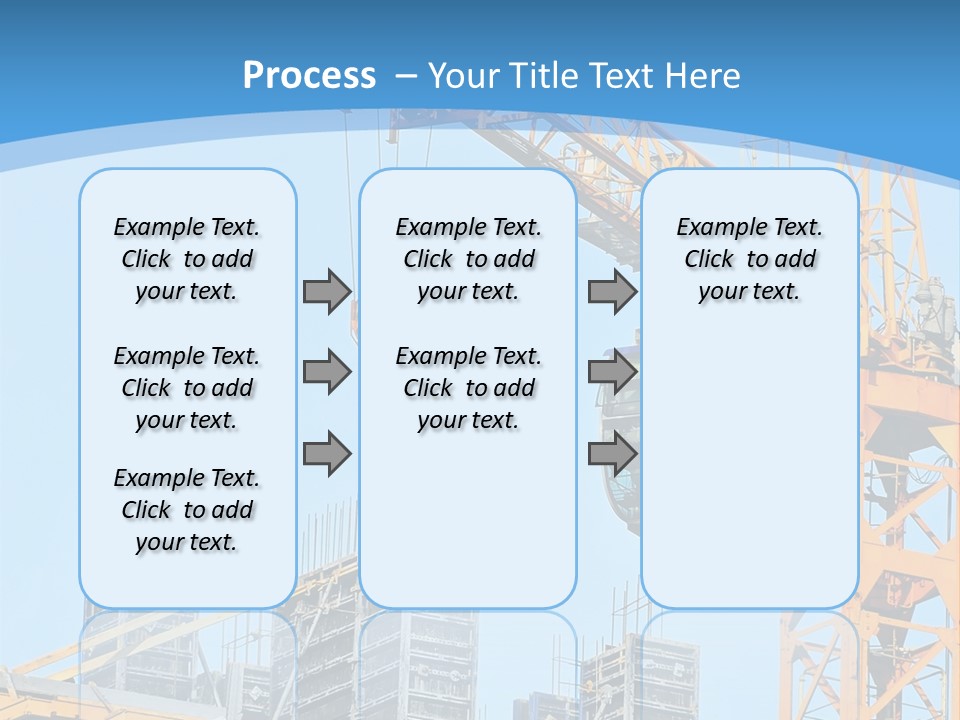 Process – Your Title Text Here

Example Text. Click to add your text.

Example Text. Click to add your text.

Example Text. Click to add your text.

Example Text. Click to add your text.

Example Text. Click to add your text.

Example Text. Click to add your text.